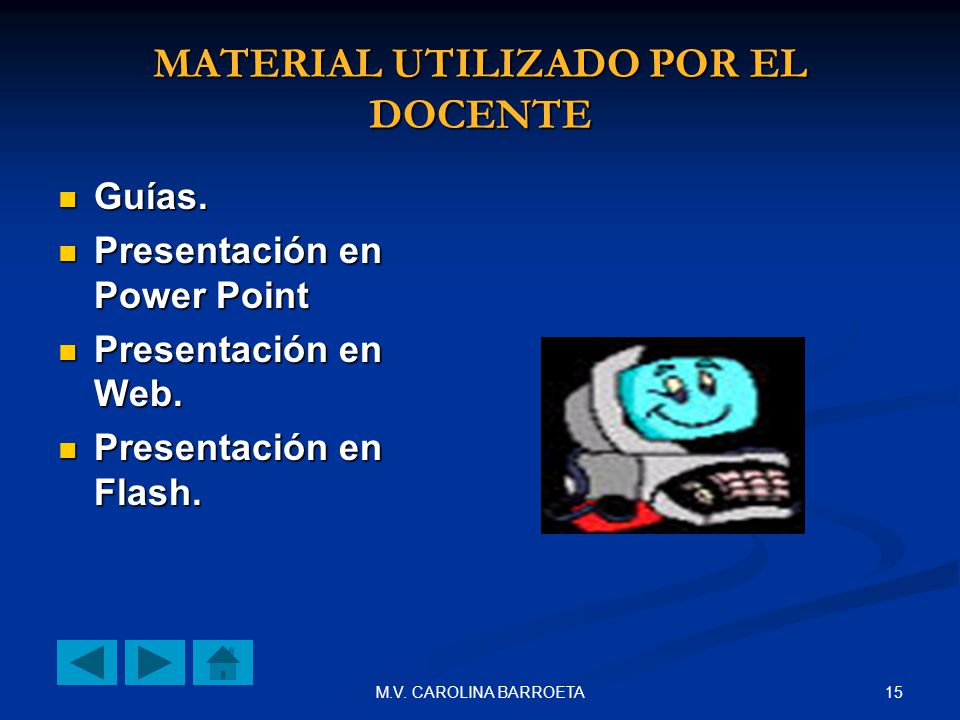 MATERIAL UTILIZADO POR EL DOCENTE

- Guías.
- Presentación en Power Point
- Presentación en Web.
- Presentación en Flash.

M.V. CAROLINA BARROETA

15